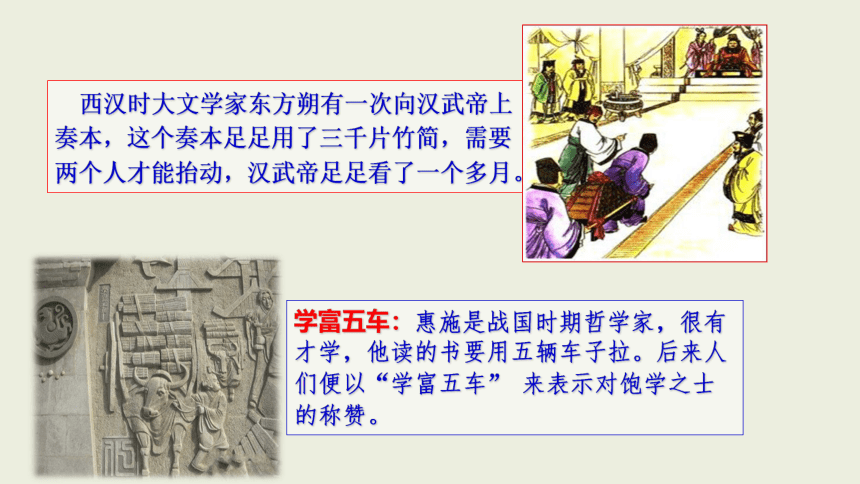 西汉时大文学家东方朔有一次向汉武帝上奏本，这个奏本足足用了三千片竹简，需要两个人才能抬动，汉武帝足足看了一个多月。

学富五车：惠施是战国时期哲学家，很有才学，他读的书要用五辆车子拉。后来人们便以“学富五车” 来表示对饱学之士的称赞。